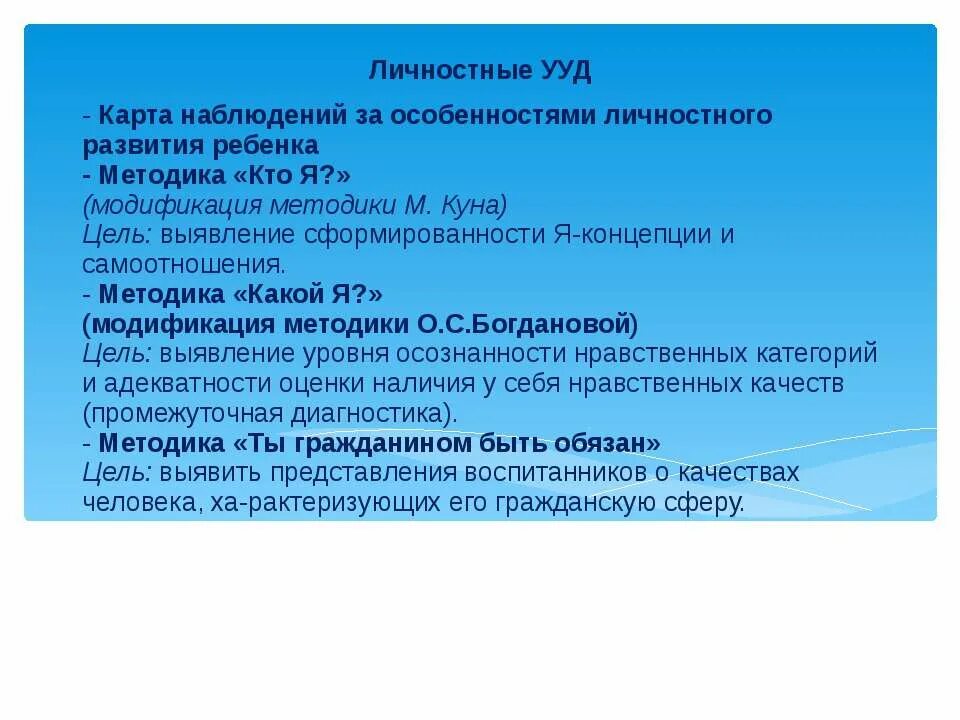 Личностные УУД

- Карта наблюдений за особенностями личностного развития ребенка
- Методика «Кто Я?»
(модификация методики М. Куна)
Цель: выявление сформированности Я-концепции и самоотношения.
- Методика «Какой Я?»
(модификация методики О.С.Богдановой)
Цель: выявление уровня осознанности нравственных категорий и адекватности оценки наличия у себя нравственных качеств (промежуточная диагностика).
- Методика «Ты гражданином быть обязан»
Цель: выявить представления воспитанников о качествах человека, ха-рактеризующих его гражданскую сферу.